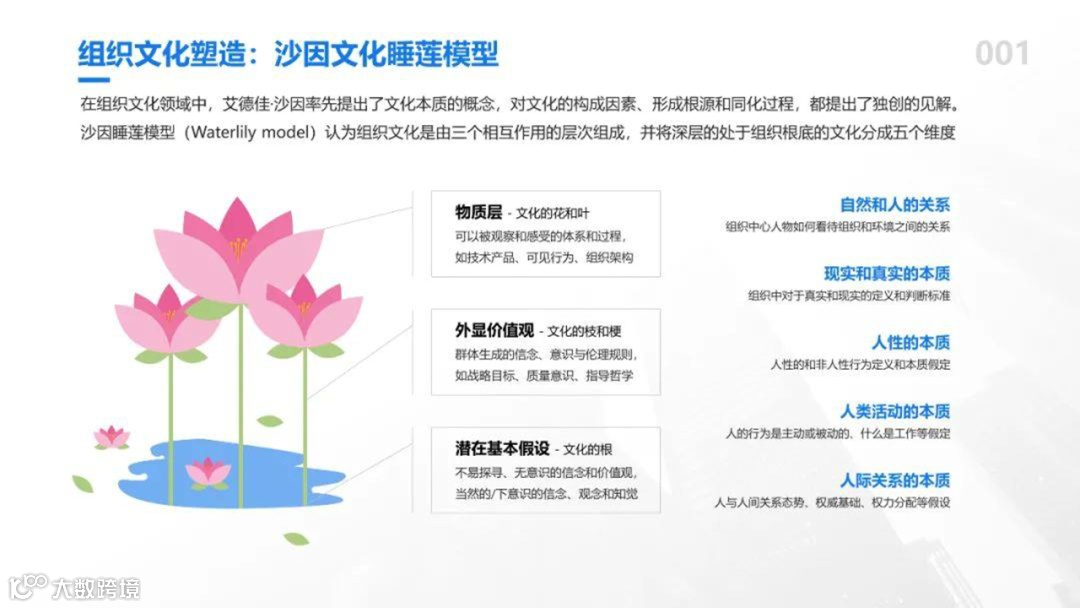 组织文化塑造：沙因文化睡莲模型

001

在组织文化领域中，艾德佳·沙因率先提出了文化本质的概念，对文化的构成因素、形成根源和同化过程，都提出了独创的见解。沙因睡莲模型（Waterlily model）认为组织文化是由三个相互作用的层次组成，并将深层的处于组织根底的文化分成五个维度

物质层 - 文化的花和叶
可以被观察和感受的体系和过程，如技术产品、可见行为、组织架构

外显价值观 - 文化的枝和梗
群体生成的信念、意识与伦理规则，如战略目标、质量意识、指导哲学

潜在基本假设 - 文化的根
不易探寻、无意识的信念和价值观，当然的/下意识的信念、观念和知觉

自然和人的关系
组织中心人物如何看待组织和环境之间的关系

现实和真实的本质
组织中对于真实和现实的定义和判断标准

人性的本质
人性的和非人性行为定义和本质假定

人类活动的本质
人的行为是主动或被动的、什么是工作等假定

人际关系的本质
人与人间关系态势、权威基础、权力分配等假设

大数跨境